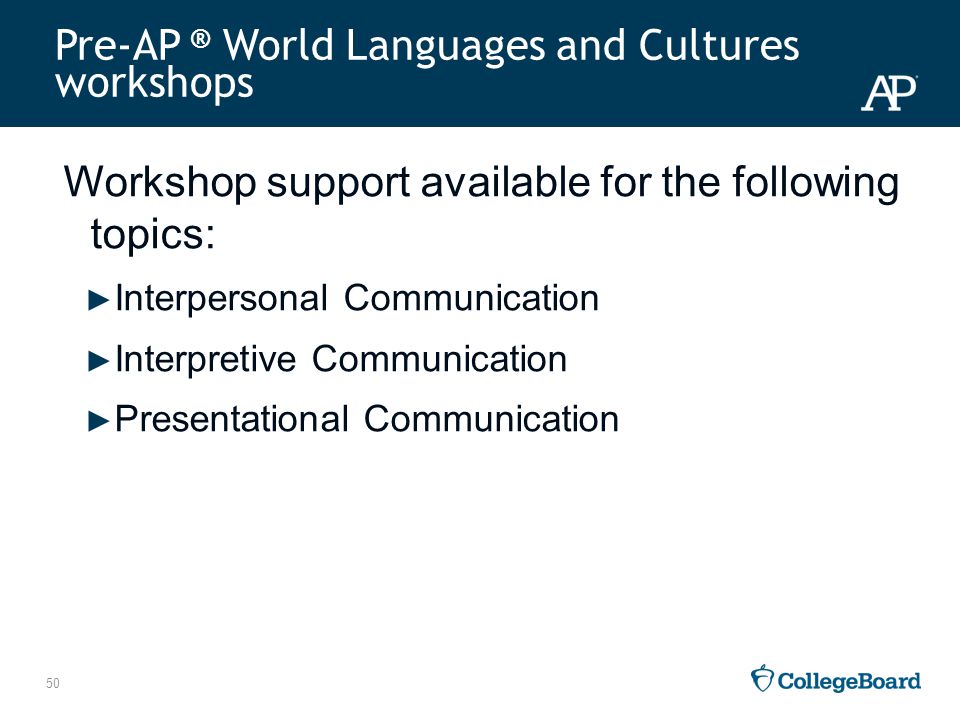 Pre-AP ® World Languages and Cultures workshops

AP

Workshop support available for the following topics:

►Interpersonal Communication

►Interpretive Communication

►Presentational Communication

50

CollegeBoard